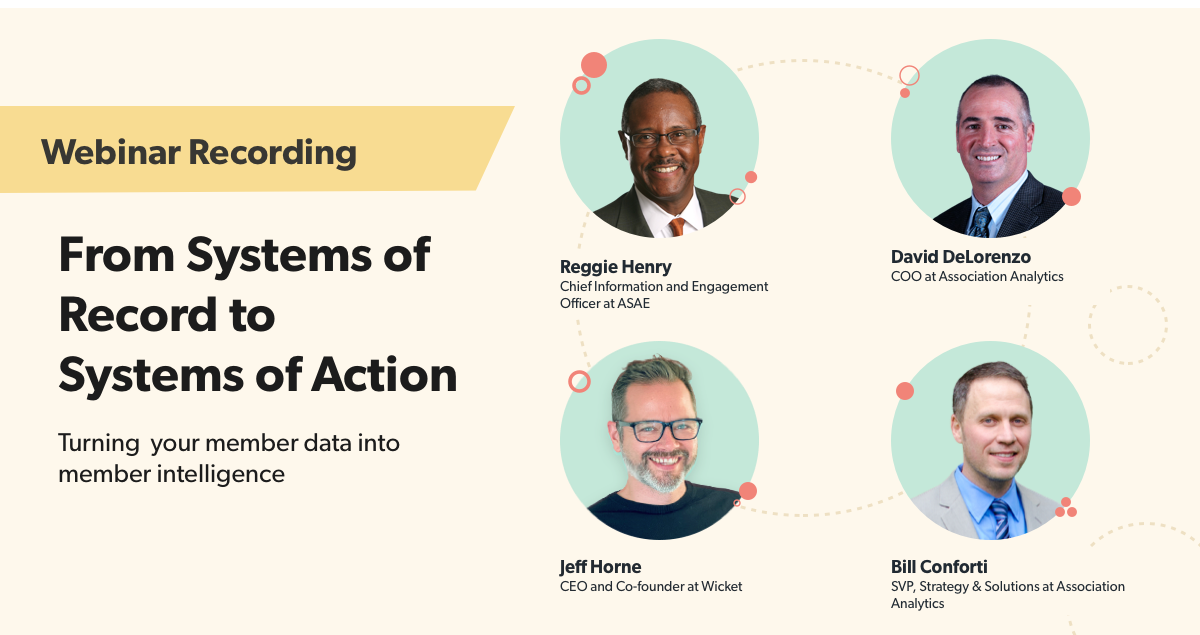 Webinar Recording

From Systems of Record to Systems of Action

Turning your member data into member intelligence

Reggie Henry
Chief Information and Engagement Officer at ASAE

David DeLorenzo
COO at Association Analytics

Jeff Horne
CEO and Co-founder at Wicket

Bill Conforti
SVP, Strategy & Solutions at Association Analytics